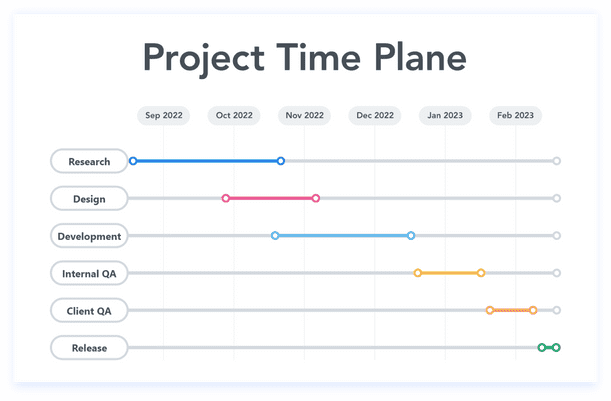 Project Time Plane

Sep 2022
Oct 2022
Nov 2022
Dec 2022
Jan 2023
Feb 2023

Research
Design
Development
Internal QA
Client QA
Release